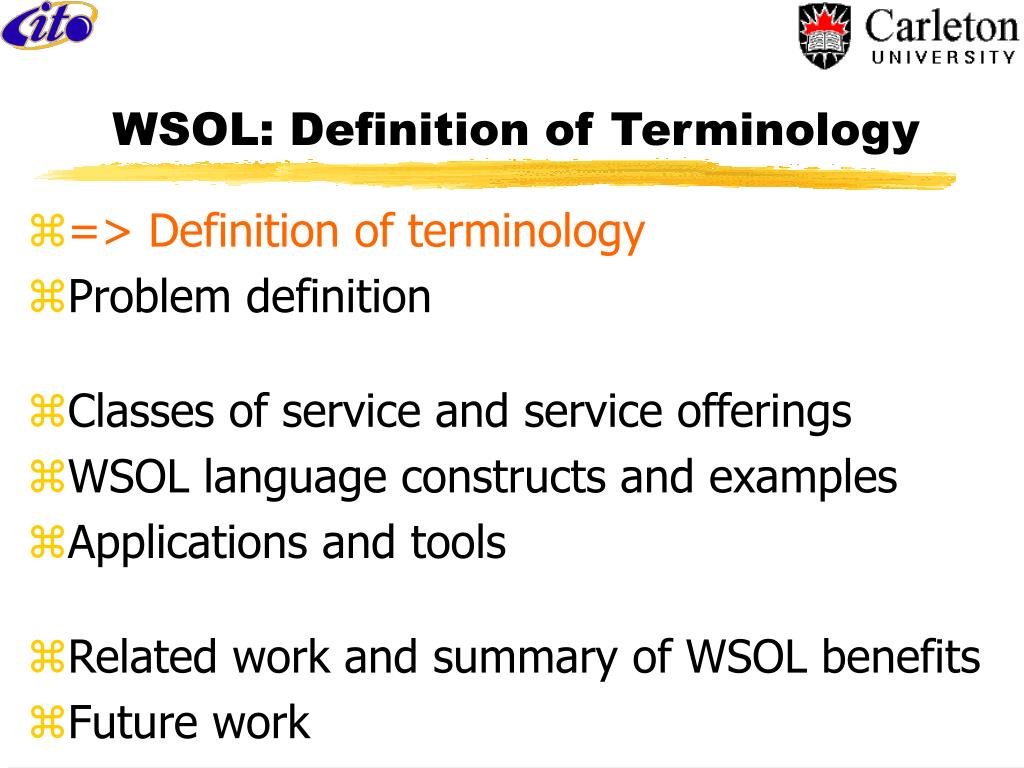 cito

Carleton UNIVERSITY

WSOL: Definition of Terminology

⌘=> Definition of terminology
⌘Problem definition

⌘Classes of service and service offerings
⌘WSOL language constructs and examples
⌘Applications and tools

⌘Related work and summary of WSOL benefits
⌘Future work